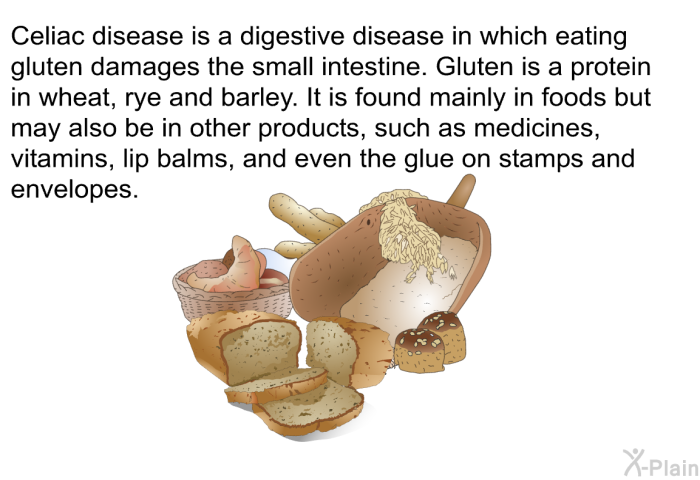 Celiac disease is a digestive disease in which eating gluten damages the small intestine. Gluten is a protein in wheat, rye and barley. It is found mainly in foods but may also be in other products, such as medicines, vitamins, lip balms, and even the glue on stamps and envelopes.

X-Plain